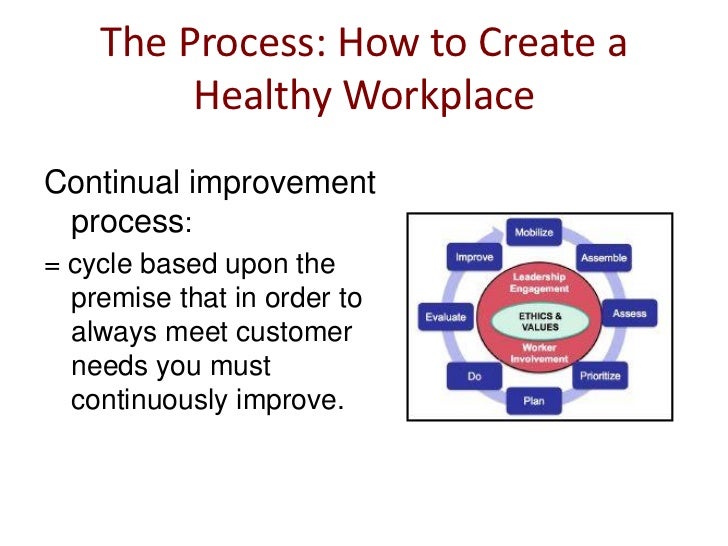 The Process: How to Create a Healthy Workplace

Continual improvement process:

= cycle based upon the premise that in order to always meet customer needs you must continuously improve.

Mobilize
Assemble
Assess
Prioritize
Plan
Do
Evaluate
Improve
Leadership Engagement
ETHICS & VALUES
Worker Involvement